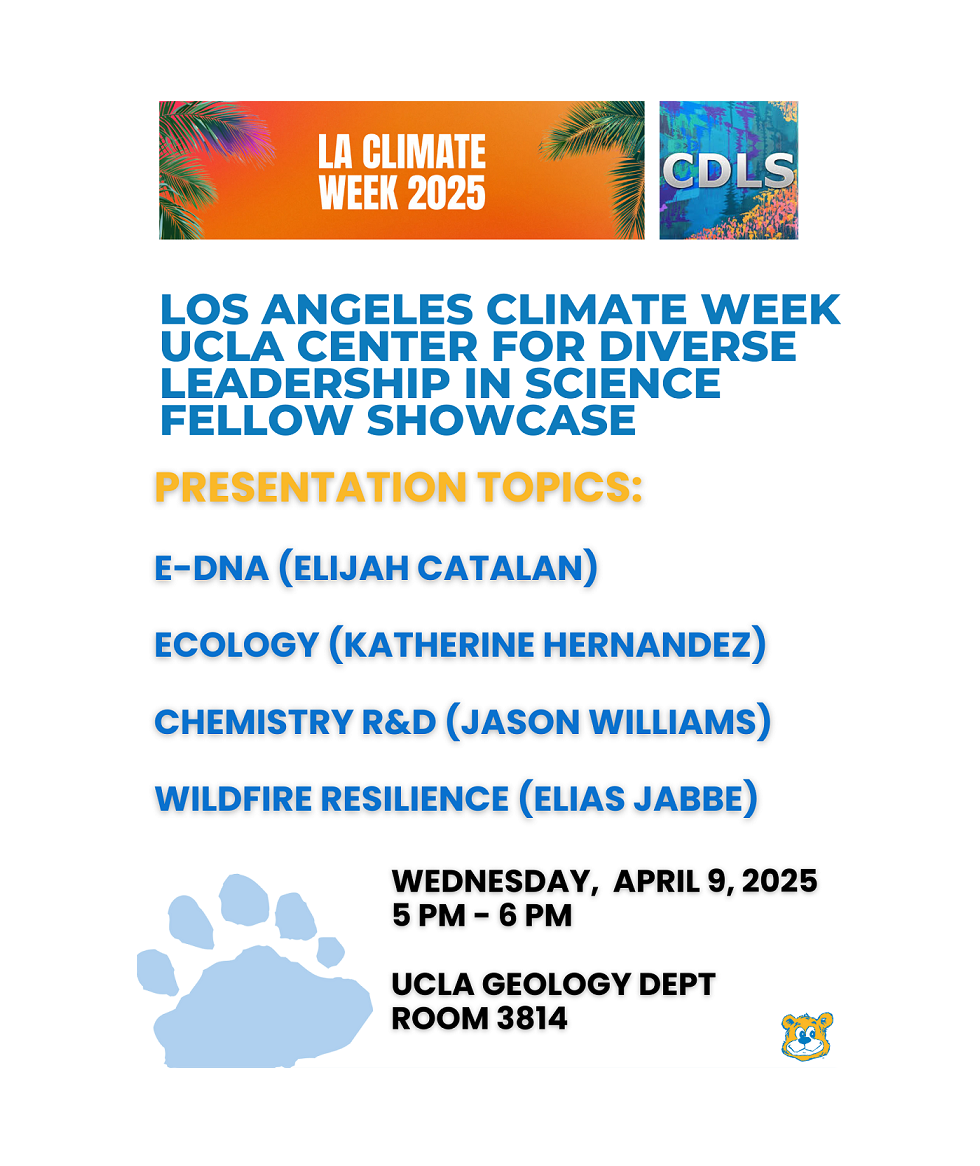 LA CLIMATE WEEK 2025

CDLS

LOS ANGELES CLIMATE WEEK UCLA CENTER FOR DIVERSE LEADERSHIP IN SCIENCE FELLOW SHOWCASE

PRESENTATION TOPICS:

E-DNA (ELIJAH CATALAN)

ECOLOGY (KATHERINE HERNANDEZ)

CHEMISTRY R&D (JASON WILLIAMS)

WILDFIRE RESILIENCE (ELIAS JABBE)

WEDNESDAY, APRIL 9, 2025
5 PM - 6 PM

UCLA GEOLOGY DEPT
ROOM 3814